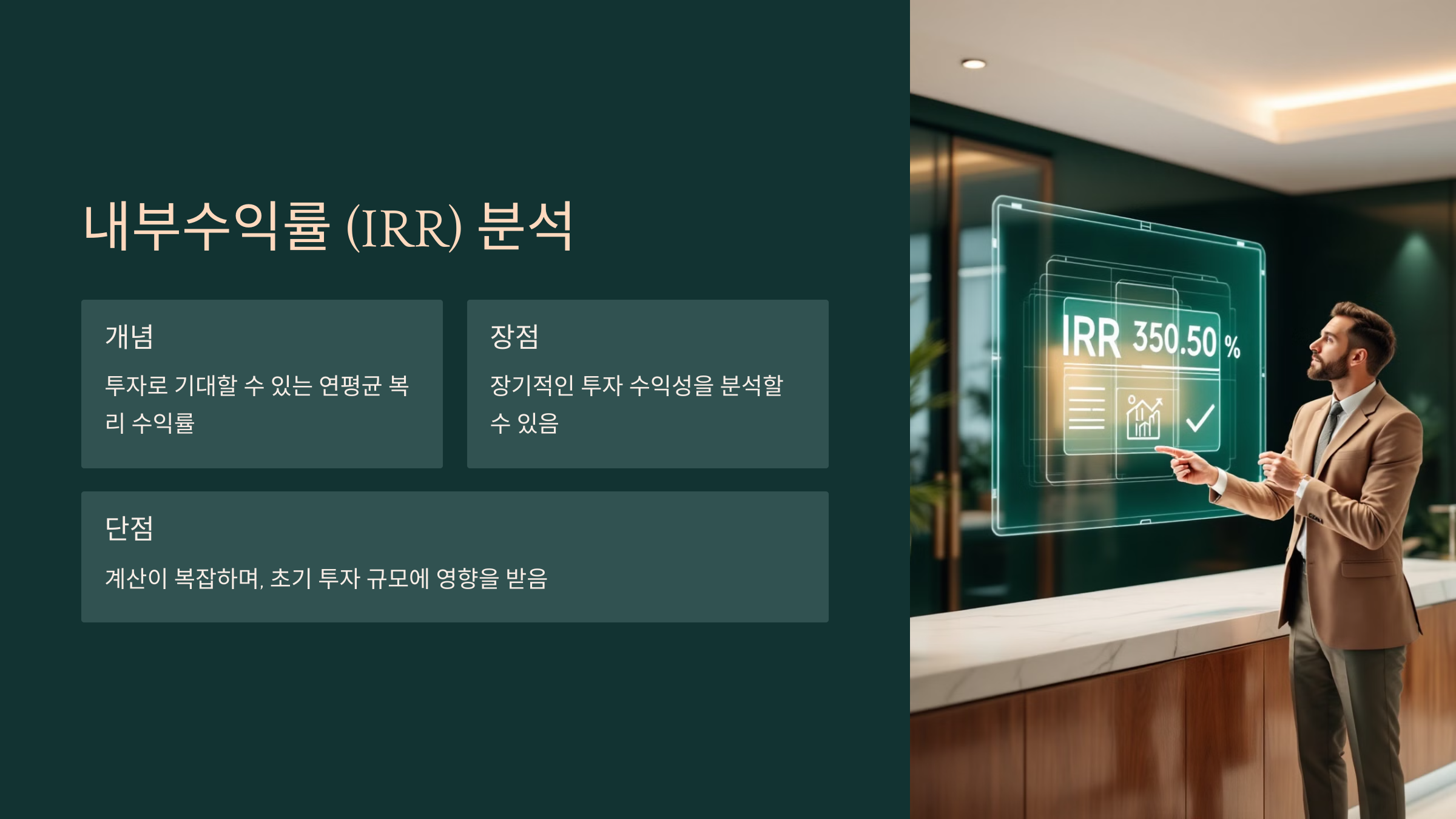 내부수익률 (IRR) 분석

개념

투자로 기대할 수 있는 연평균 복리 수익률

장점

장기적인 투자 수익성을 분석할 수 있음

단점

계산이 복잡하며, 초기 투자 규모에 영향을 받음

IRR 350.50 %